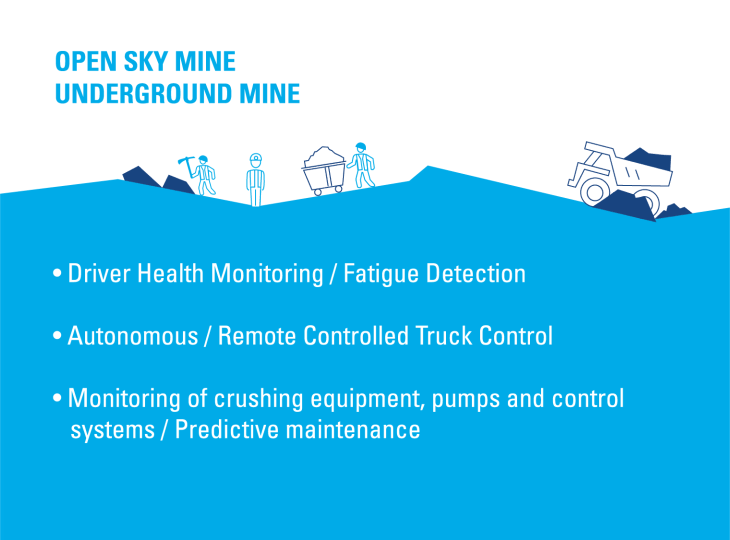 OPEN SKY MINE
UNDERGROUND MINE

• Driver Health Monitoring / Fatigue Detection

• Autonomous / Remote Controlled Truck Control

• Monitoring of crushing equipment, pumps and control systems / Predictive maintenance